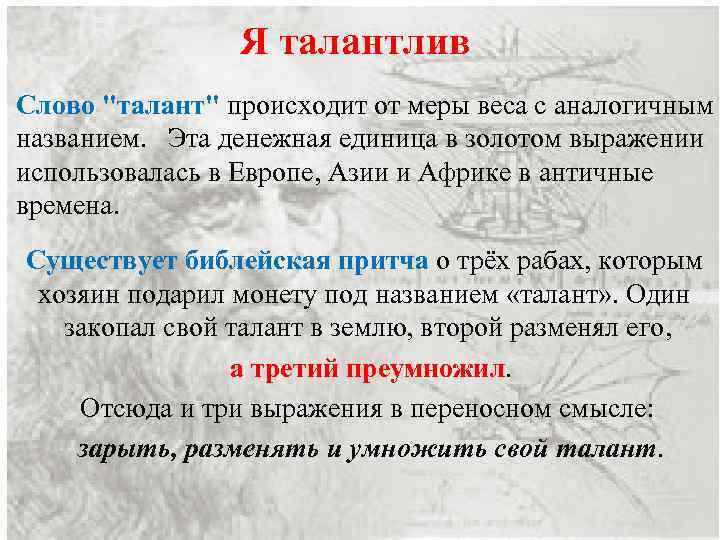 Я талантлив

Слово "талант" происходит от меры веса с аналогичным названием. Эта денежная единица в золотом выражении использовалась в Европе, Азии и Африке в античные времена.

Существует библейская притча о трёх рабах, которым хозяин подарил монету под названием «талант». Один закопал свой талант в землю, второй разменял его, а третий преумножил.

Отсюда и три выражения в переносном смысле: зарыть, разменять и умножить свой талант.